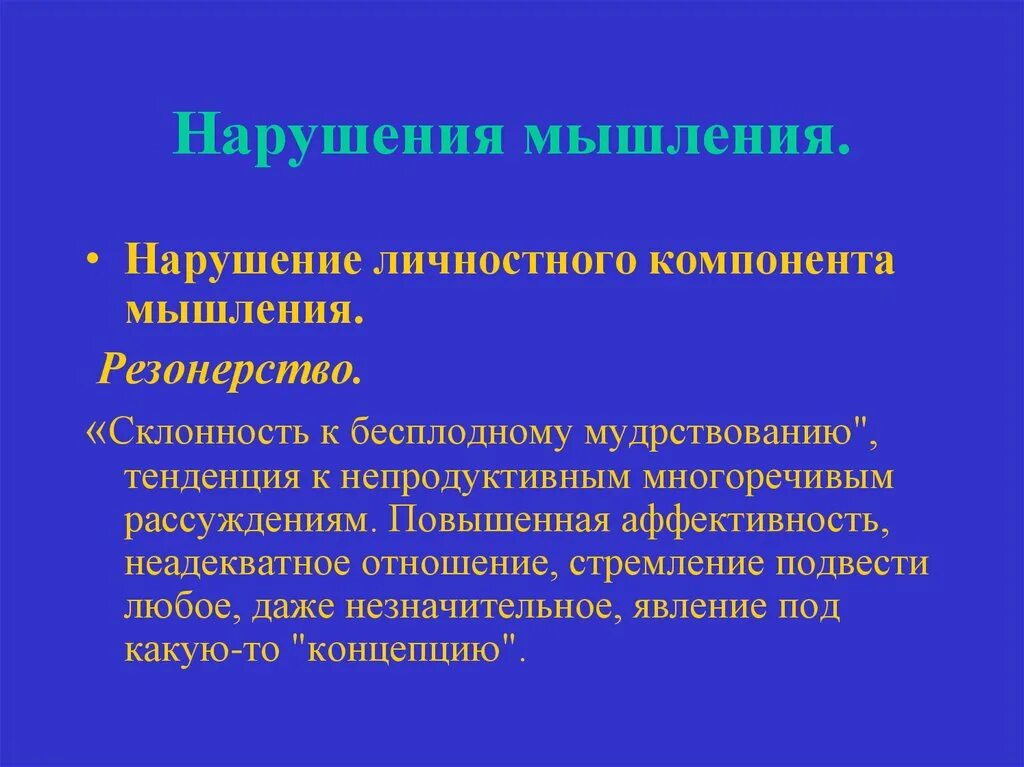 Нарушения мышления.

• Нарушение личностного компонента мышления.

Резонерство.

«Склонность к бесплодному мудрствованию", тенденция к непродуктивным многоречивым рассуждениям. Повышенная аффективность, неадекватное отношение, стремление подвести любое, даже незначительное, явление под какую-то "концепцию".